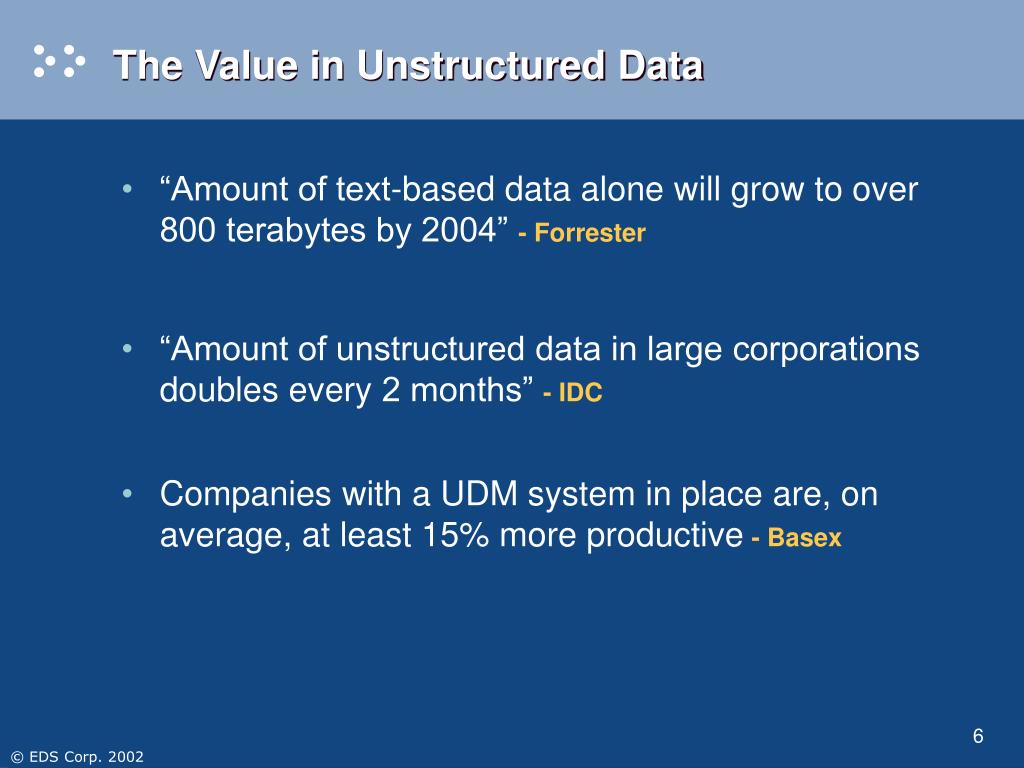 The Value in Unstructured Data

• “Amount of text-based data alone will grow to over 800 terabytes by 2004” - Forrester

• “Amount of unstructured data in large corporations doubles every 2 months” - IDC

• Companies with a UDM system in place are, on average, at least 15% more productive - Basex

6

© EDS Corp. 2002